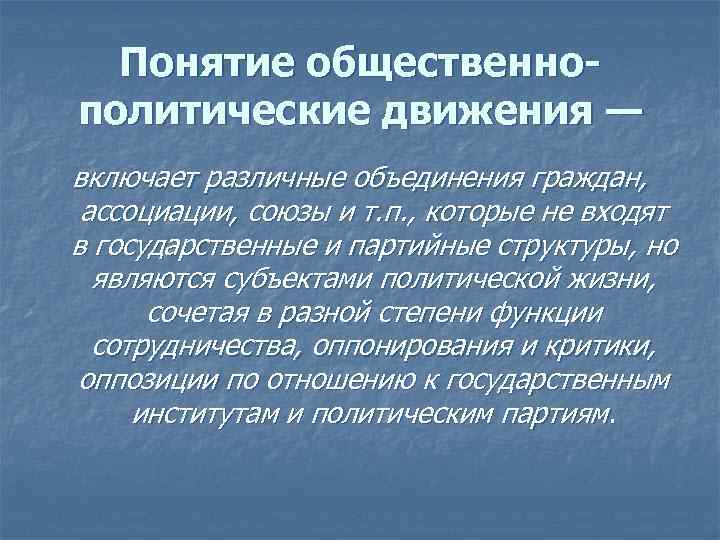 Понятие общественно-политические движения —

включает различные объединения граждан, ассоциации, союзы и т.п., которые не входят в государственные и партийные структуры, но являются субъектами политической жизни, сочетая в разной степени функции сотрудничества, оппонирования и критики, оппозиции по отношению к государственным институтам и политическим партиям.